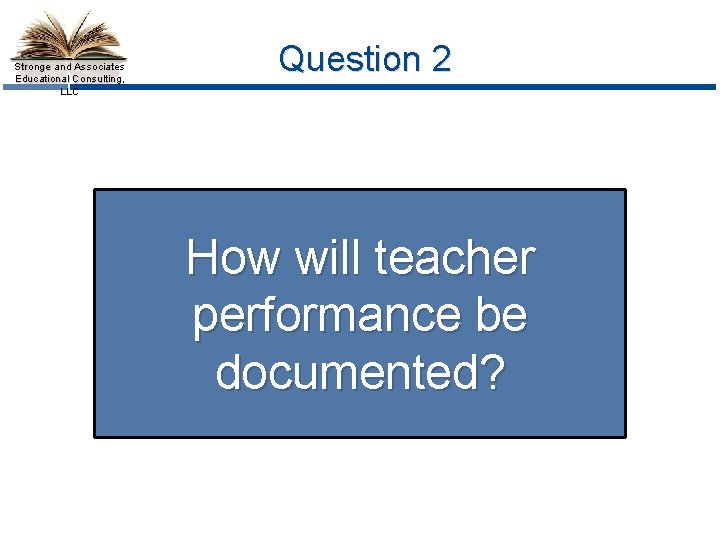 Stronge and Associates Educational Consulting, LLC

Question 2

How will teacher performance be documented?